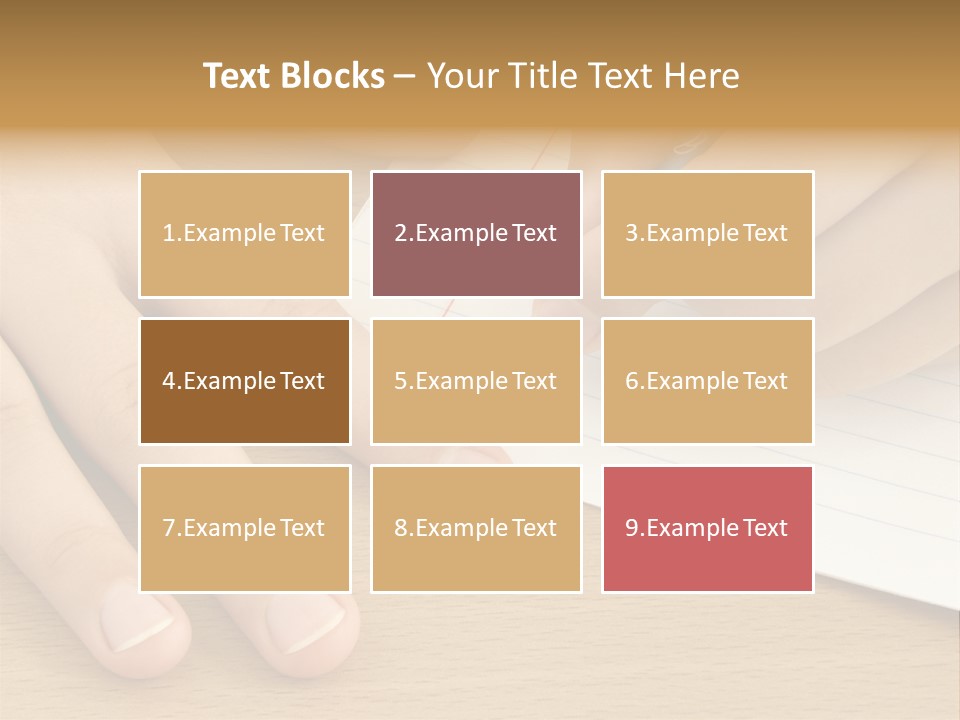 Text Blocks – Your Title Text Here

1.Example Text

2.Example Text

3.Example Text

4.Example Text

5.Example Text

6.Example Text

7.Example Text

8.Example Text

9.Example Text